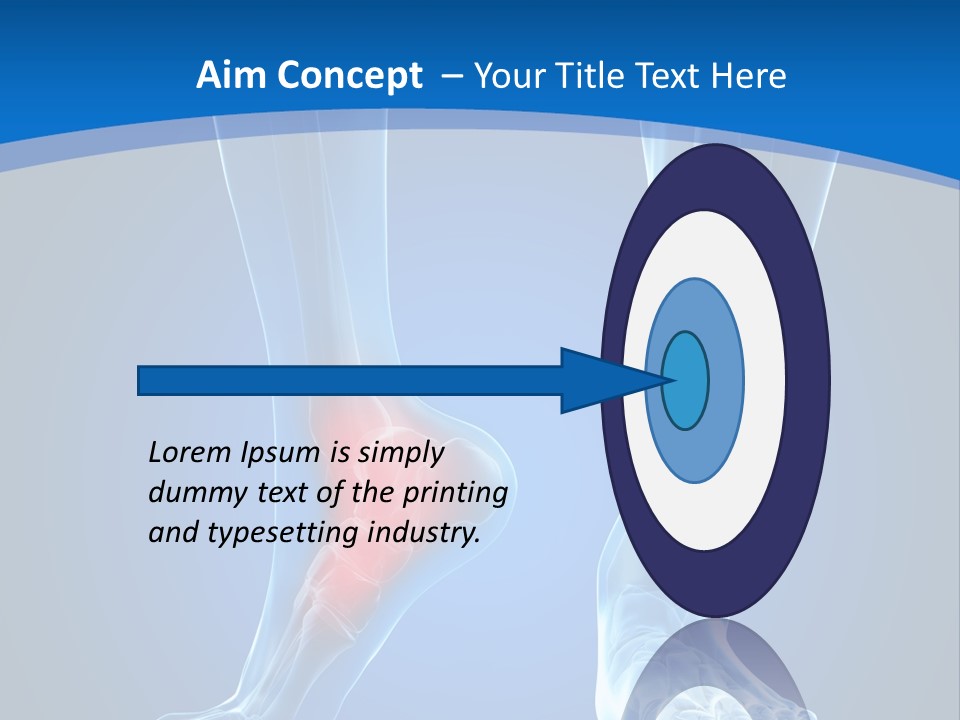 Aim Concept – Your Title Text Here

Lorem Ipsum is simply dummy text of the printing and typesetting industry.